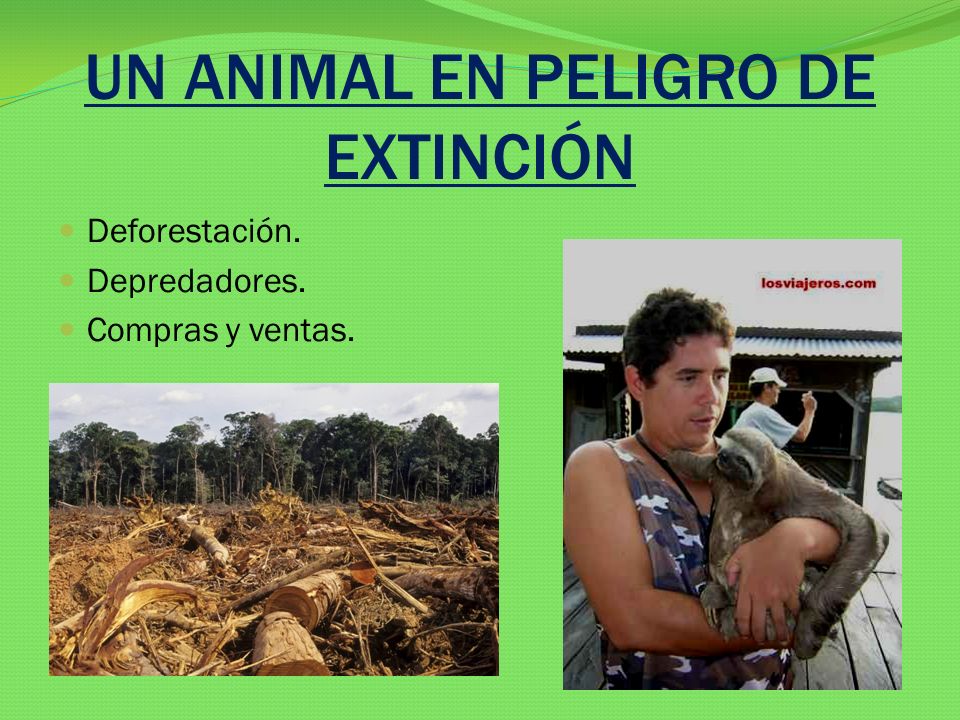 UN ANIMAL EN PELIGRO DE EXTINCIÓN

Deforestación.
Depredadores.
Compras y ventas.

losviajeros.com